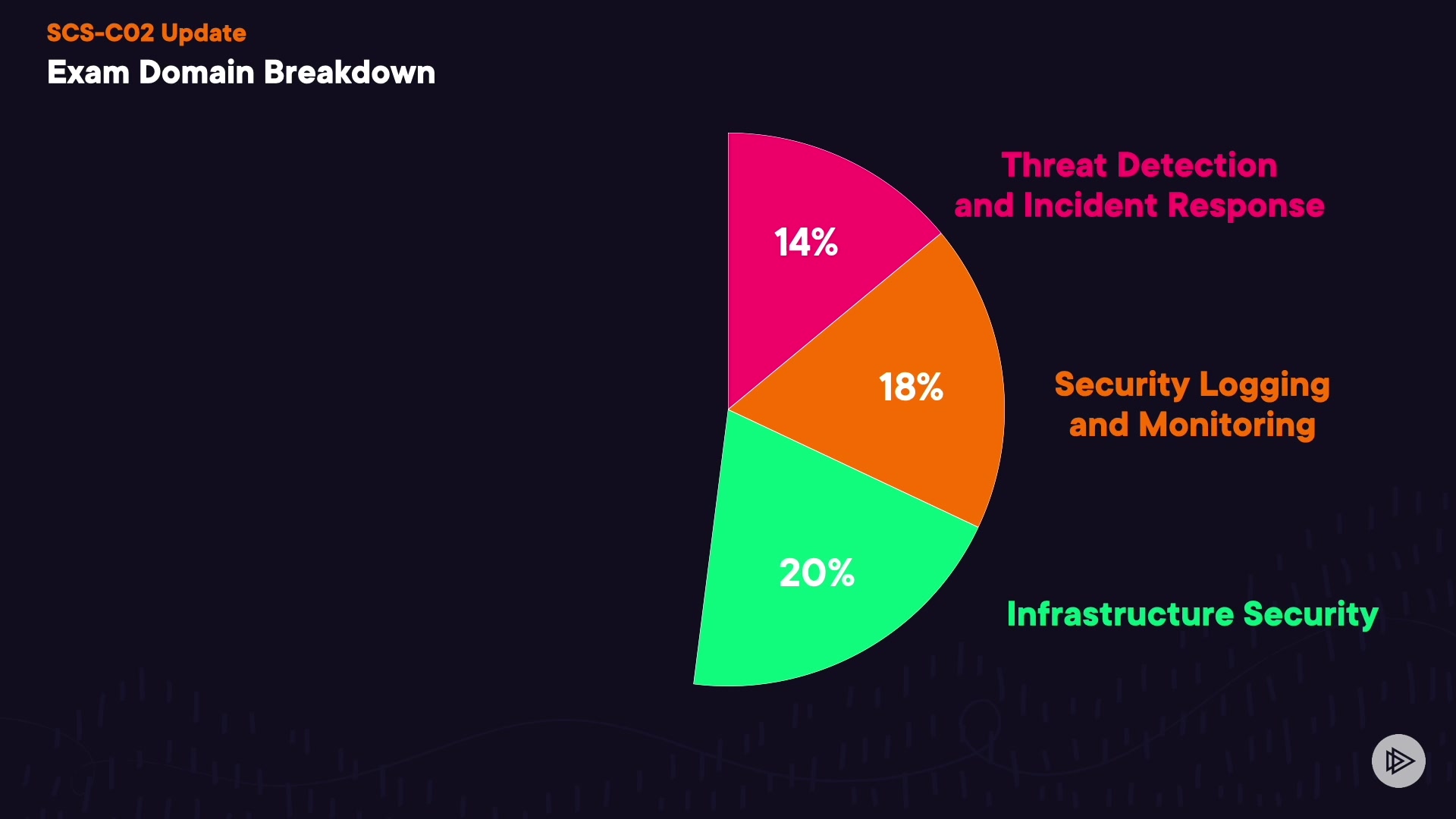 SCS-C02 Update
Exam Domain Breakdown

14%

Threat Detection and Incident Response

18%

Security Logging and Monitoring

20%

Infrastructure Security